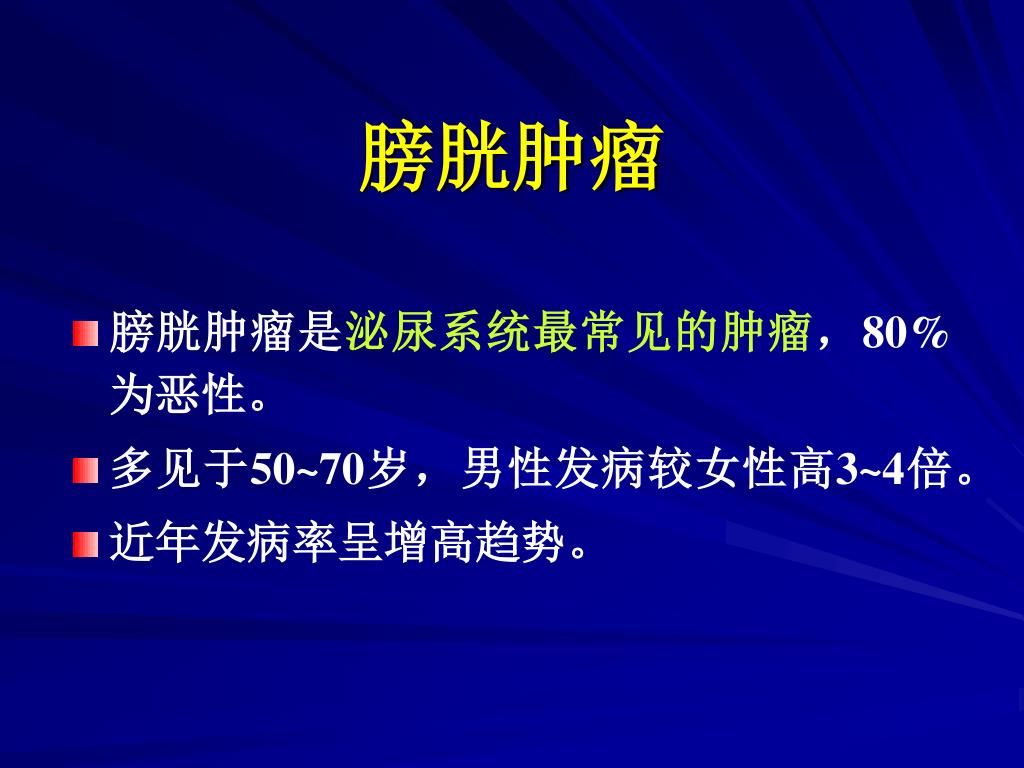 膀胱肿瘤

膀胱肿瘤是泌尿系统最常见的肿瘤，80％为恶性。

多见于50~70岁，男性发病较女性高3~4倍。

近年发病率呈增高趋势。